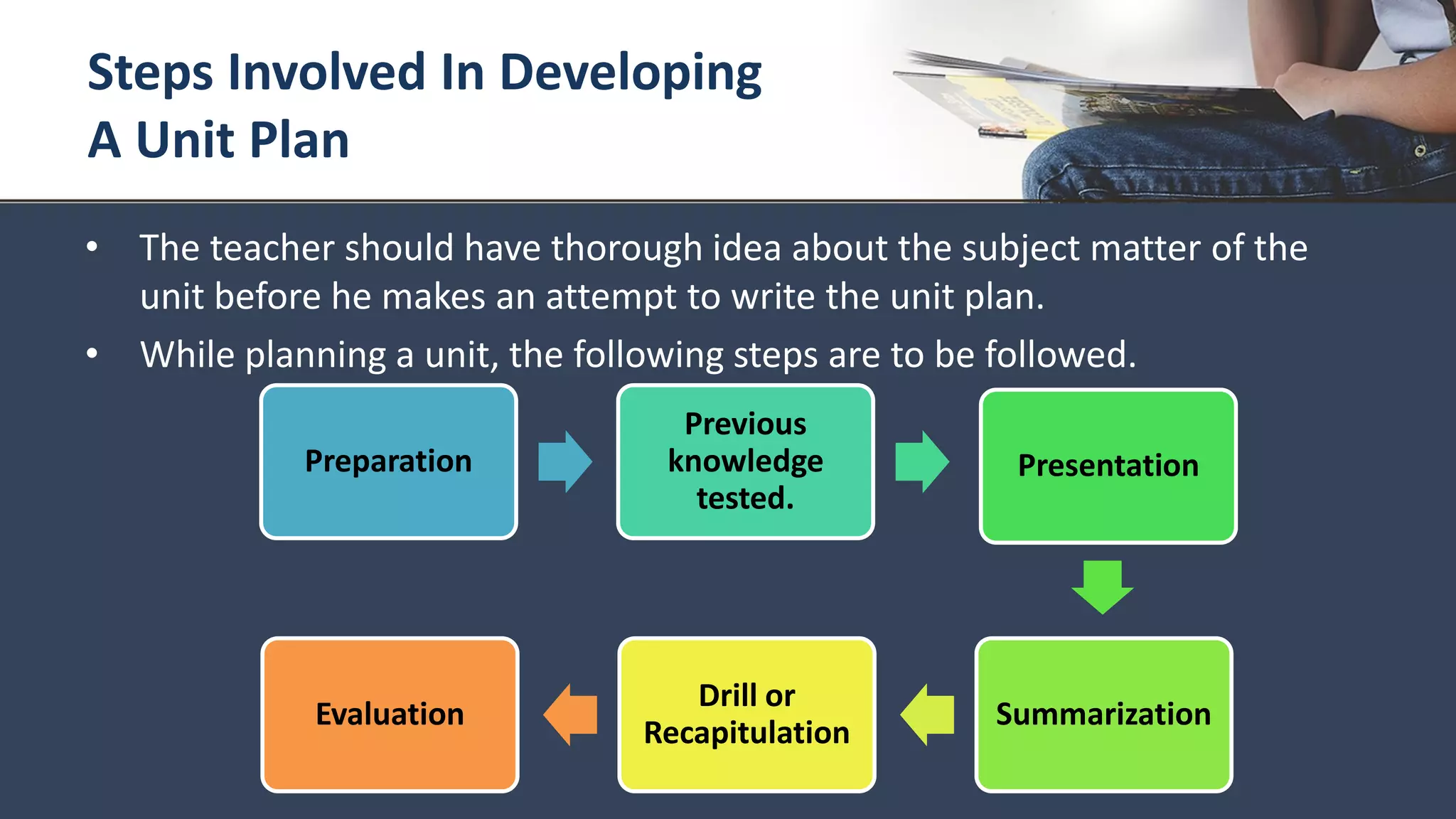 Steps Involved In Developing A Unit Plan

• The teacher should have thorough idea about the subject matter of the unit before he makes an attempt to write the unit plan.

• While planning a unit, the following steps are to be followed.

Preparation

Previous knowledge tested.

Presentation

Summarization

Drill or Recapitulation

Evaluation